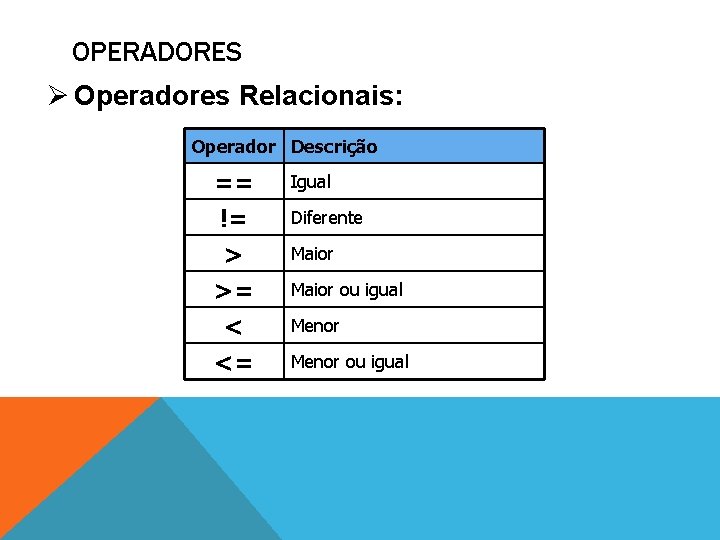 OPERADORES

➢ Operadores Relacionais:

| Operador | Descrição |
|---|---|
| == | Igual |
| != | Diferente |
| > | Maior |
| >= | Maior ou igual |
| < | Menor |
| <= | Menor ou igual |